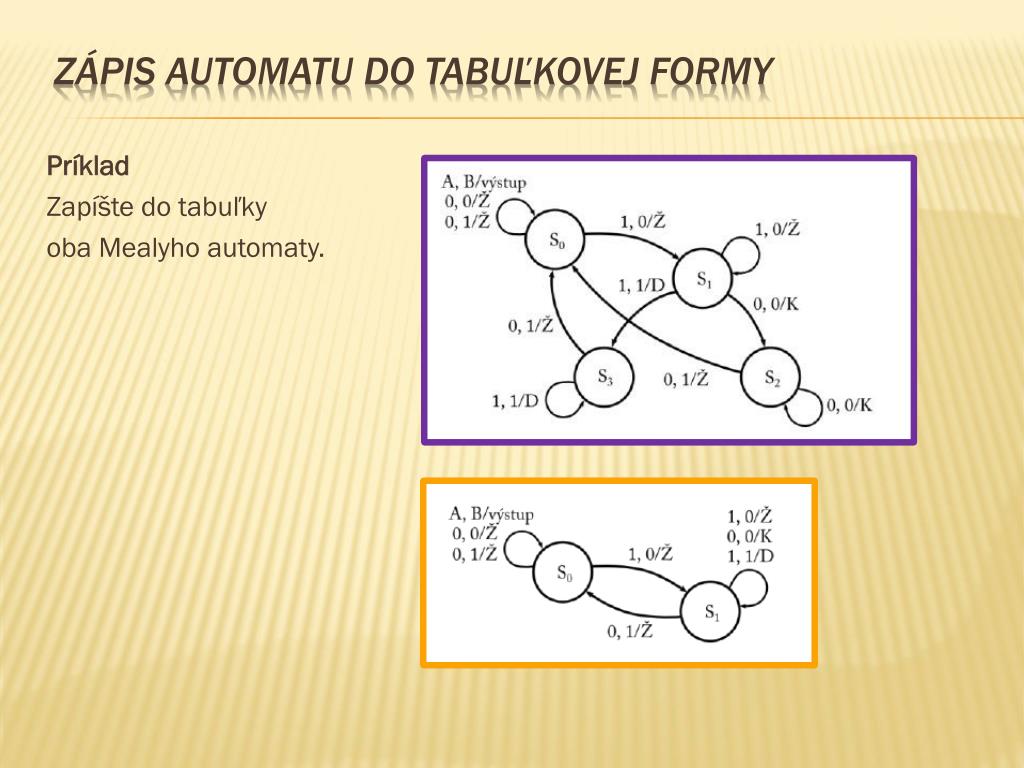 ZÁPIS AUTOMATU DO TABUĽKOVEJ FORMY

Príklad
Zapíšte do tabuľky
oba Mealyho automaty.

A, B/výstup
0, 0/Ž
0, 1/Ž
$S_0$
1, 0/Ž
1, 0/Ž
$S_1$
1, 1/D
0, 0/K
0, 1/Ž
$S_3$
0, 1/Ž
$S_2$
1, 1/D
0, 0/K

A, B/výstup
0, 0/Ž
0, 1/Ž
$S_0$
1, 0/Ž
1, 0/Ž
0, 0/K
1, 1/D
$S_1$
0, 1/Ž